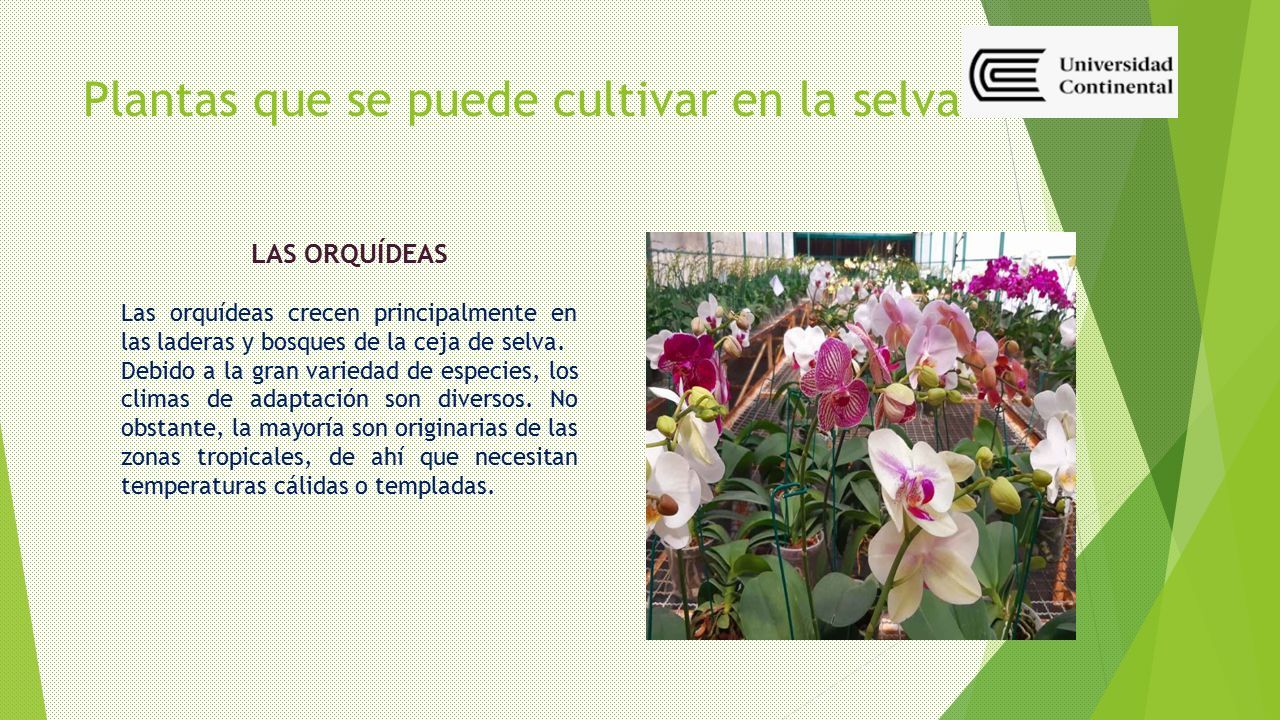 Plantas que se puede cultivar en la selva

Universidad Continental

LAS ORQUÍDEAS

Las orquídeas crecen principalmente en las laderas y bosques de la ceja de selva.
Debido a la gran variedad de especies, los climas de adaptación son diversos. No obstante, la mayoría son originarias de las zonas tropicales, de ahí que necesitan temperaturas cálidas o templadas.